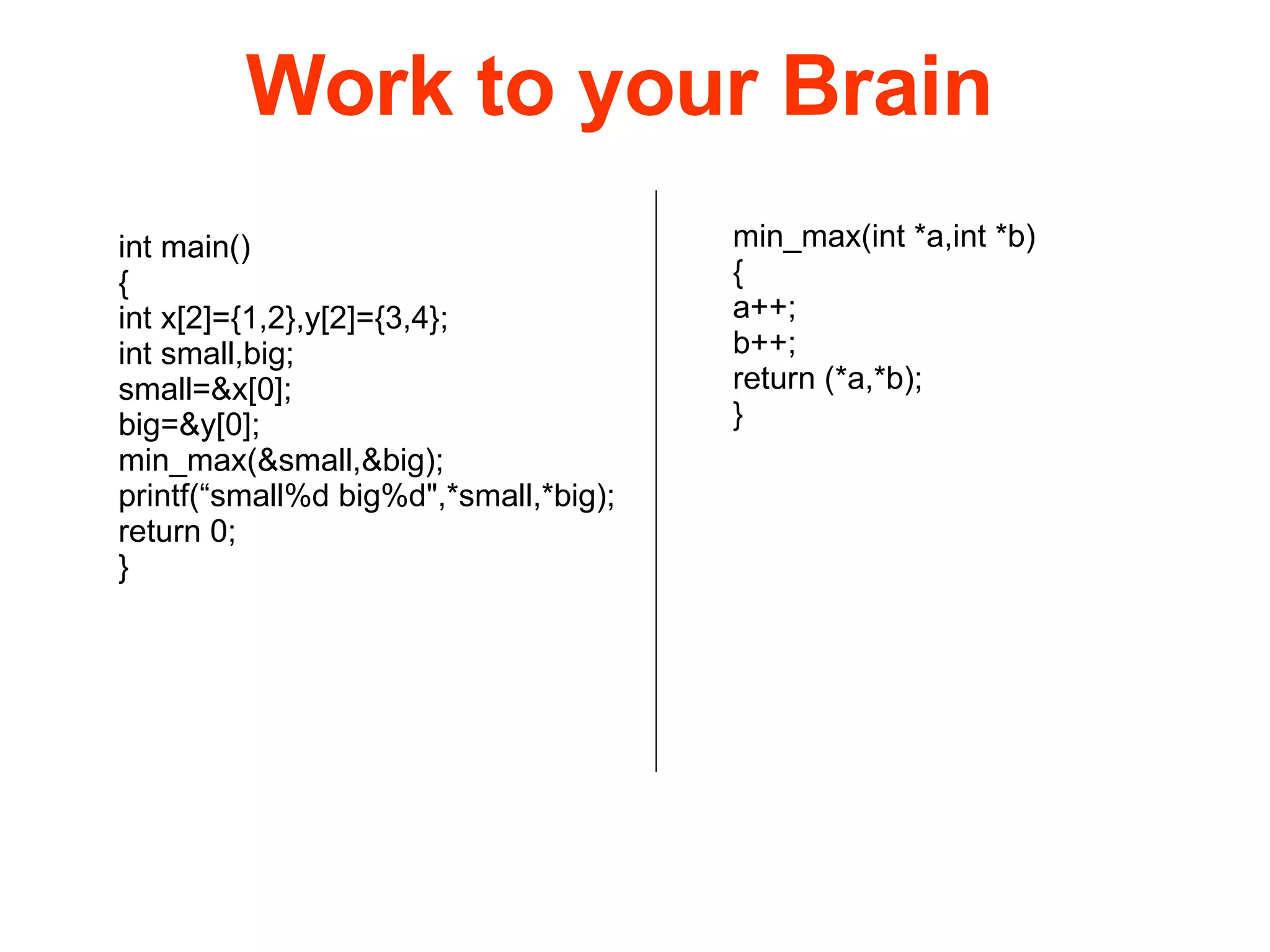 Work to your Brain

int main()
{
int x[2]={1,2},y[2]={3,4};
int small,big;
small=&x[0];
big=&y[0];
min_max(&small,&big);
printf(“small%d big%d",*small,*big);
return 0;
}

min_max(int *a,int *b)
{
a++;
b++;
return (*a,*b);
}